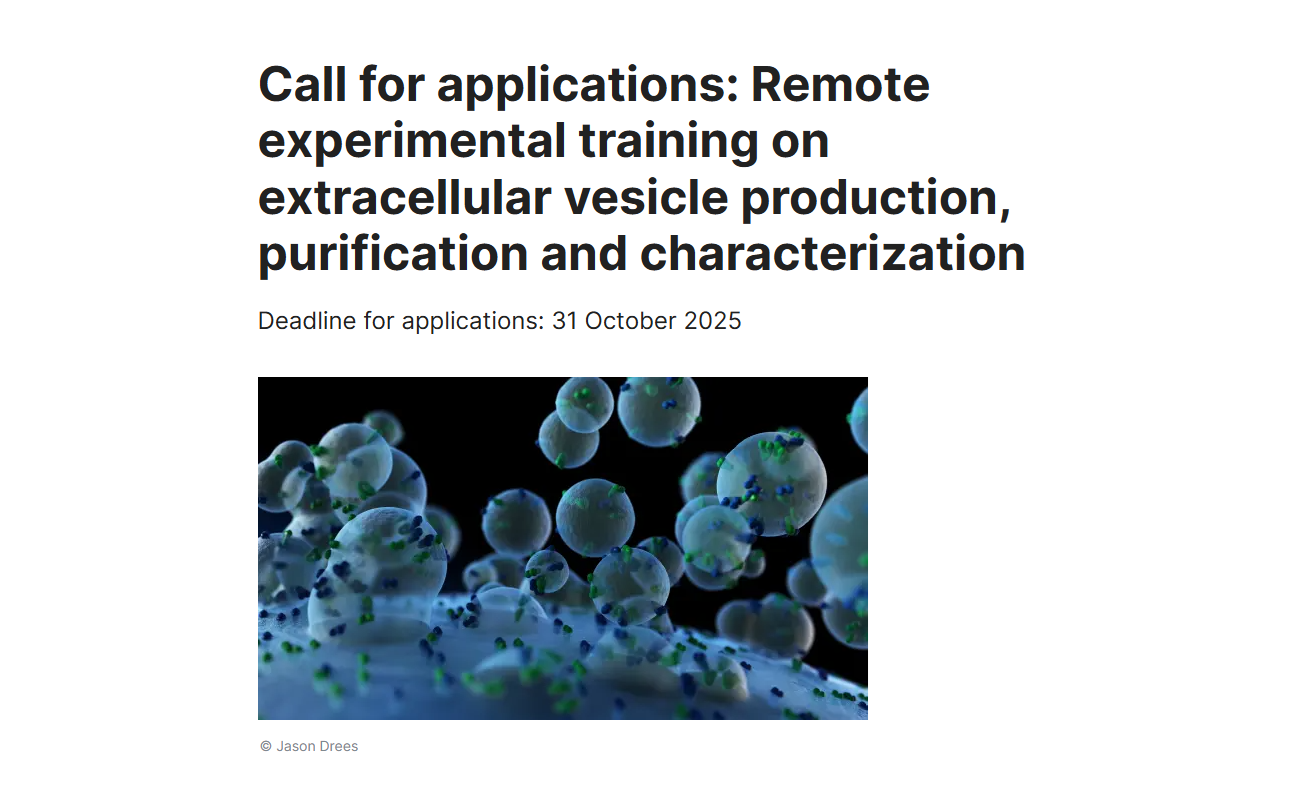 Call for applications: Remote experimental training on extracellular vesicle production, purification and characterization

Deadline for applications: 31 October 2025

© Jason Drees